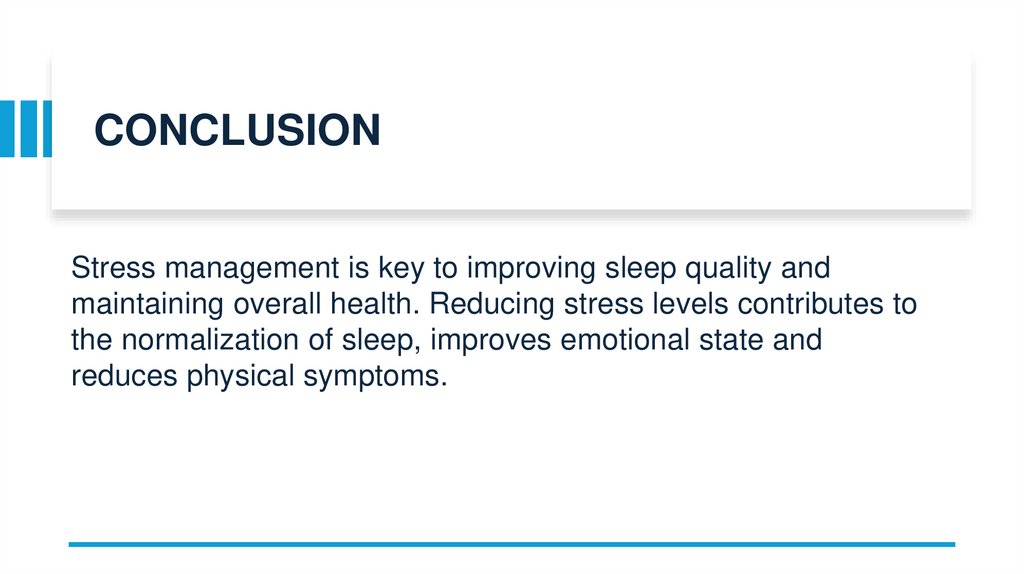 CONCLUSION

Stress management is key to improving sleep quality and maintaining overall health. Reducing stress levels contributes to the normalization of sleep, improves emotional state and reduces physical symptoms.